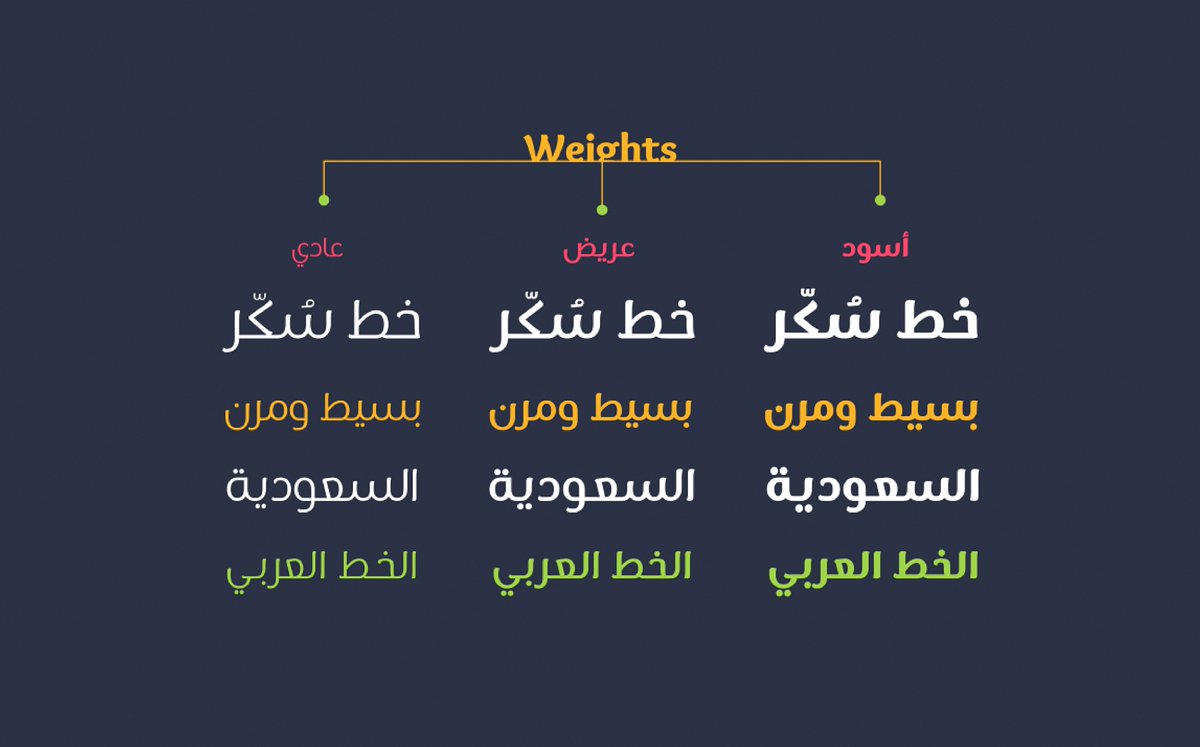 Weights

أسود
خط سُكّر
بسيط ومرن
السعودية
الخط العربي

عريض
خط سُكّر
بسيط ومرن
السعودية
الخط العربي

عادي
خط سُكّر
بسيط ومرن
السعودية
الخط العربي